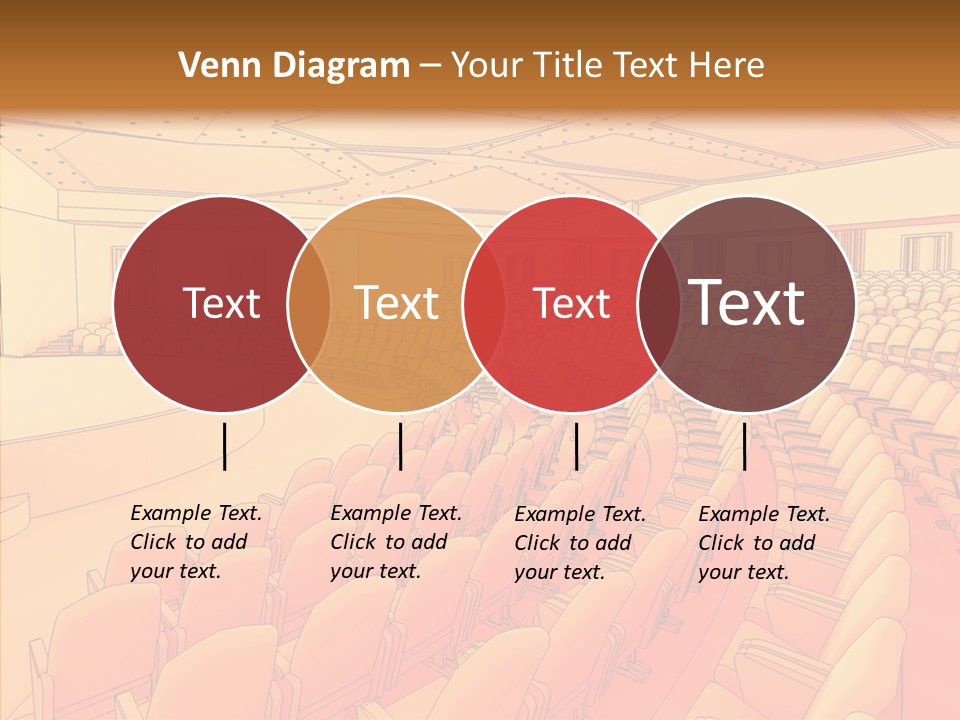 Venn Diagram – Your Title Text Here

Text

Text

Text

Text

Example Text. Click to add your text.

Example Text. Click to add your text.

Example Text. Click to add your text.

Example Text. Click to add your text.